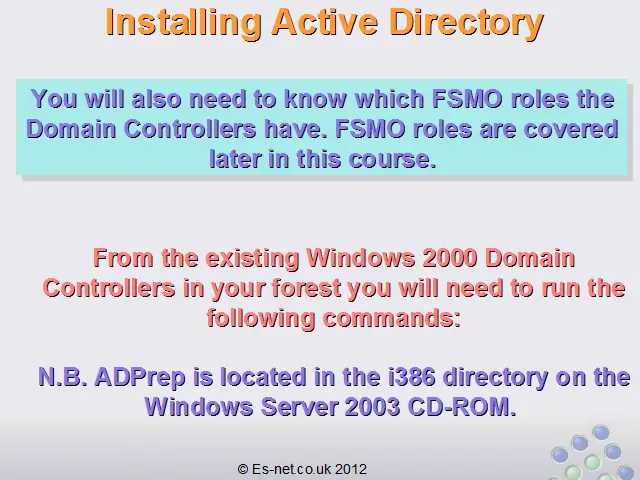 Installing Active Directory

You will also need to know which FSMO roles the Domain Controllers have. FSMO roles are covered later in this course.

From the existing Windows 2000 Domain Controllers in your forest you will need to run the following commands:

N.B. ADPrep is located in the i386 directory on the Windows Server 2003 CD-ROM.

© Es-net.co.uk 2012